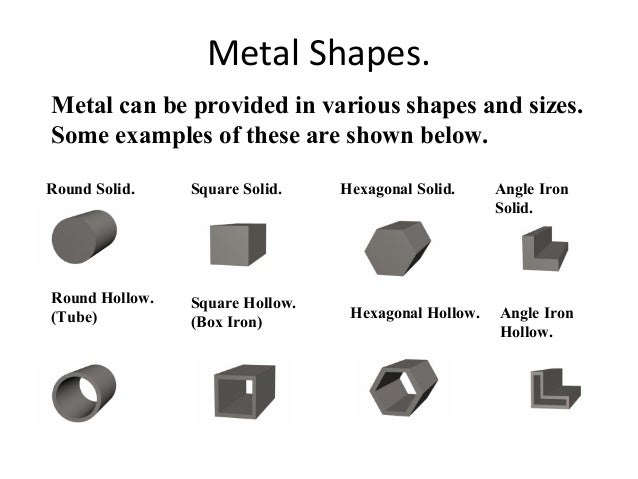 Metal Shapes.

Metal can be provided in various shapes and sizes. Some examples of these are shown below.

Round Solid.

Square Solid.

Hexagonal Solid.

Angle Iron Solid.

Round Hollow. (Tube)

Square Hollow. (Box Iron)

Hexagonal Hollow.

Angle Iron Hollow.